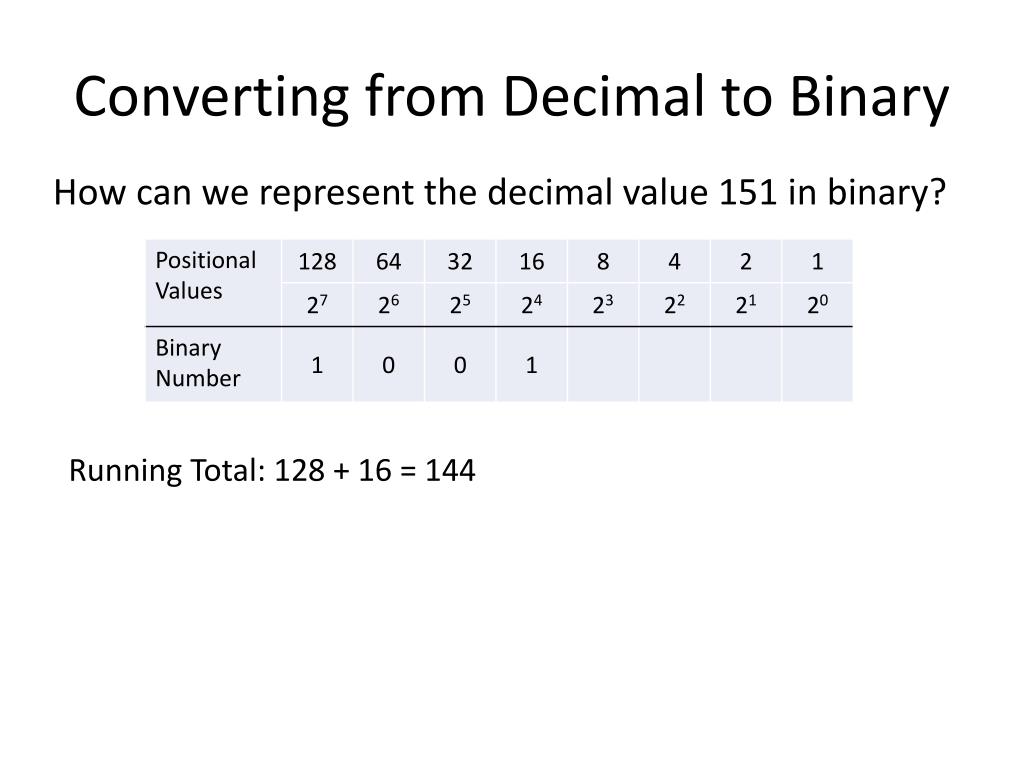 Converting from Decimal to Binary

How can we represent the decimal value 151 in binary?

| Positional Values | 128 | 64 | 32 | 16 | 8 | 4 | 2 | 1 |
|---|---|---|---|---|---|---|---|---|
| | $2^7$ | $2^6$ | $2^5$ | $2^4$ | $2^3$ | $2^2$ | $2^1$ | $2^0$ |
| Binary Number | 1 | 0 | 0 | 1 | | | | |

Running Total: 128 + 16 = 144